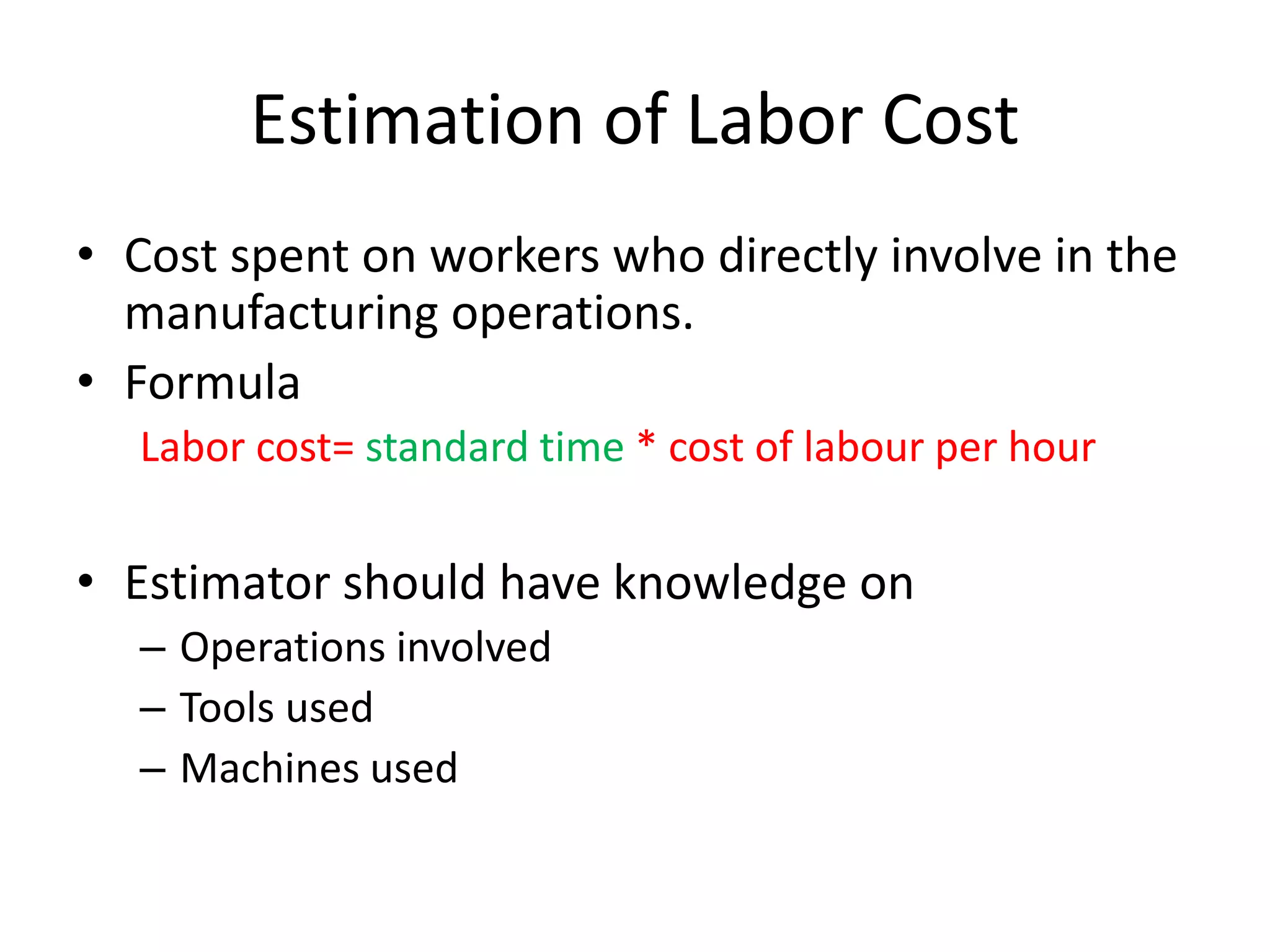 Estimation of Labor Cost

• Cost spent on workers who directly involve in the manufacturing operations.

• Formula

Labor cost= standard time * cost of labour per hour

• Estimator should have knowledge on

– Operations involved

– Tools used

– Machines used